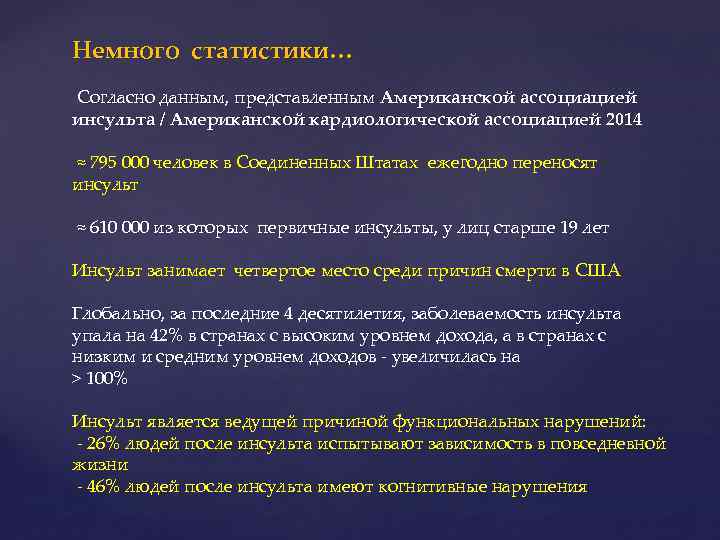 Немного статистики…

Согласно данным, представленным Американской ассоциацией инсульта / Американской кардиологической ассоциацией 2014

≈ 795 000 человек в Соединенных Штатах ежегодно переносят инсульт

≈ 610 000 из которых первичные инсульты, у лиц старше 19 лет

Инсульт занимает четвертое место среди причин смерти в США

Глобально, за последние 4 десятилетия, заболеваемость инсульта упала на 42% в странах с высоким уровнем дохода, а в странах с низким и средним уровнем доходов - увеличилась на > 100%

Инсульт является ведущей причиной функциональных нарушений:
- 26% людей после инсульта испытывают зависимость в повседневной жизни
- 46% людей после инсульта имеют когнитивные нарушения